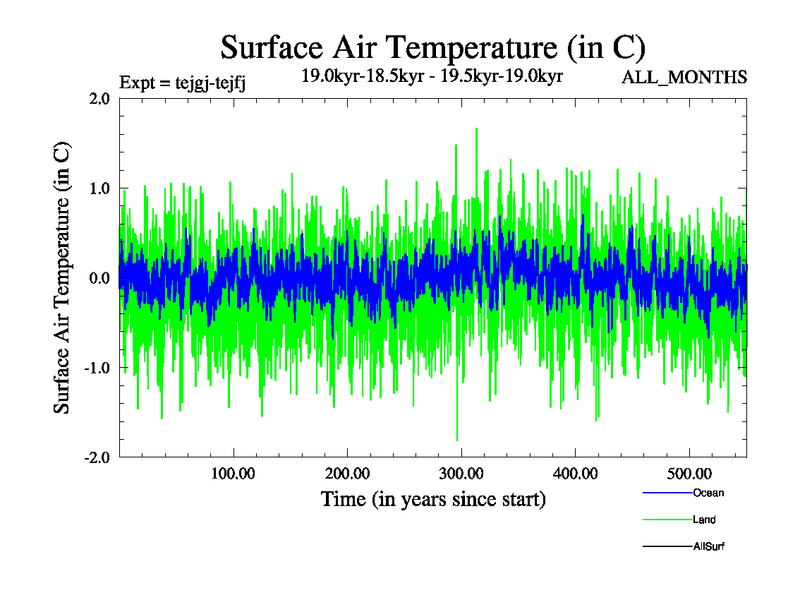 Surface Air Temperature (in C)

Expt = tejgj-tejfj

19.0kyr-18.5kyr - 19.5kyr-19.0kyr

ALL_MONTHS

Surface Air Temperature (in C)

2.0
1.0
0.0
-1.0
-2.0

100.00
200.00
300.00
400.00
500.00

Time (in years since start)

Ocean
Land
AllSurf